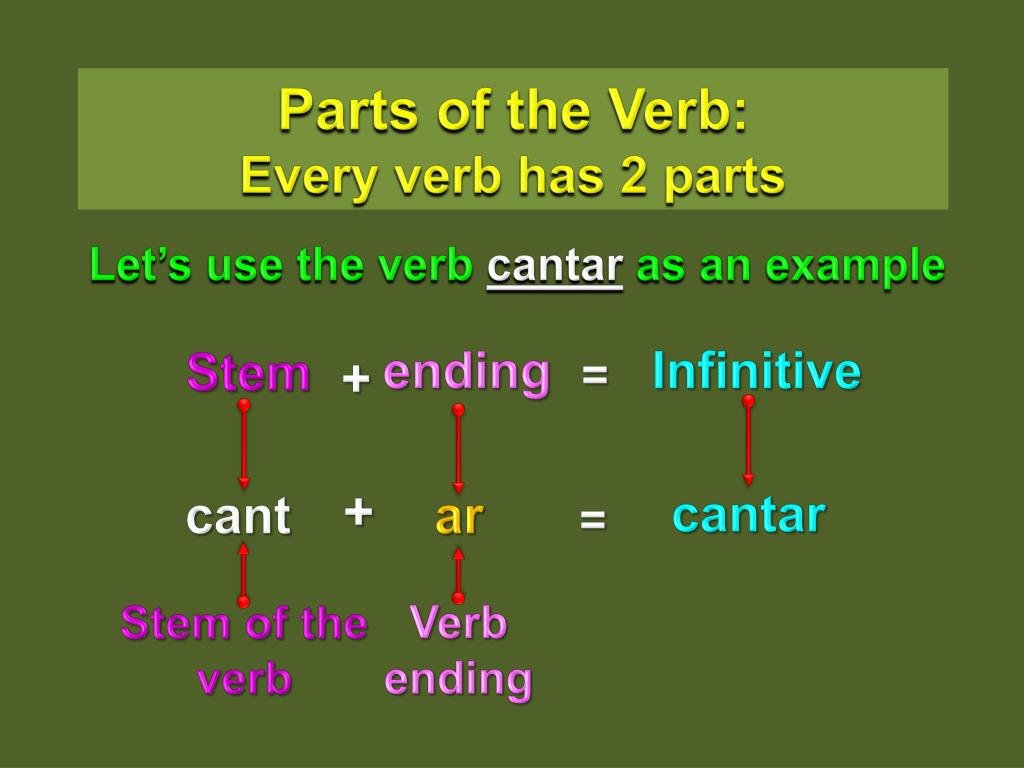 Parts of the Verb:
Every verb has 2 parts

Let's use the verb cantar as an example

Stem + ending = Infinitive

cant + ar = cantar

Stem of the verb

Verb ending